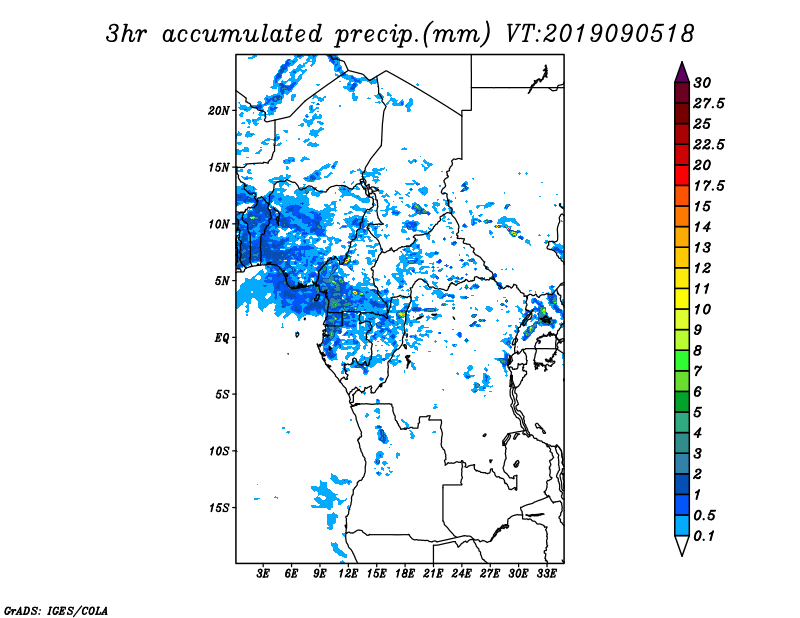 3hr accumulated precip.(mm) VT:2019090518

20N
15N
10N
5N
EQ
5S
10S
15S

3E 6E 9E 12E 15E 18E 21E 24E 27E 30E 33E

30
27.5
25
22.5
20
17.5
15
14
13
12
11
10
9
8
7
6
5
4
3
2
1
0.5
0.1

GrADS: IGES/COLA